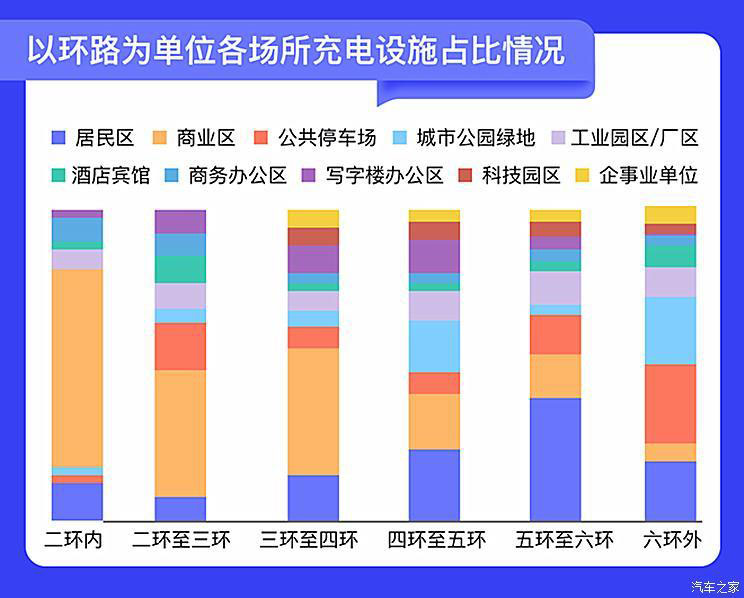 以环路为单位各场所充电设施占比情况

居民区 商业区 公共停车场 城市公园绿地 工业园区/厂区
酒店宾馆 商务办公区 写字楼办公区 科技园区 企事业单位

二环内 二环至三环 三环至四环 四环至五环 五环至六环 六环外

汽车之家